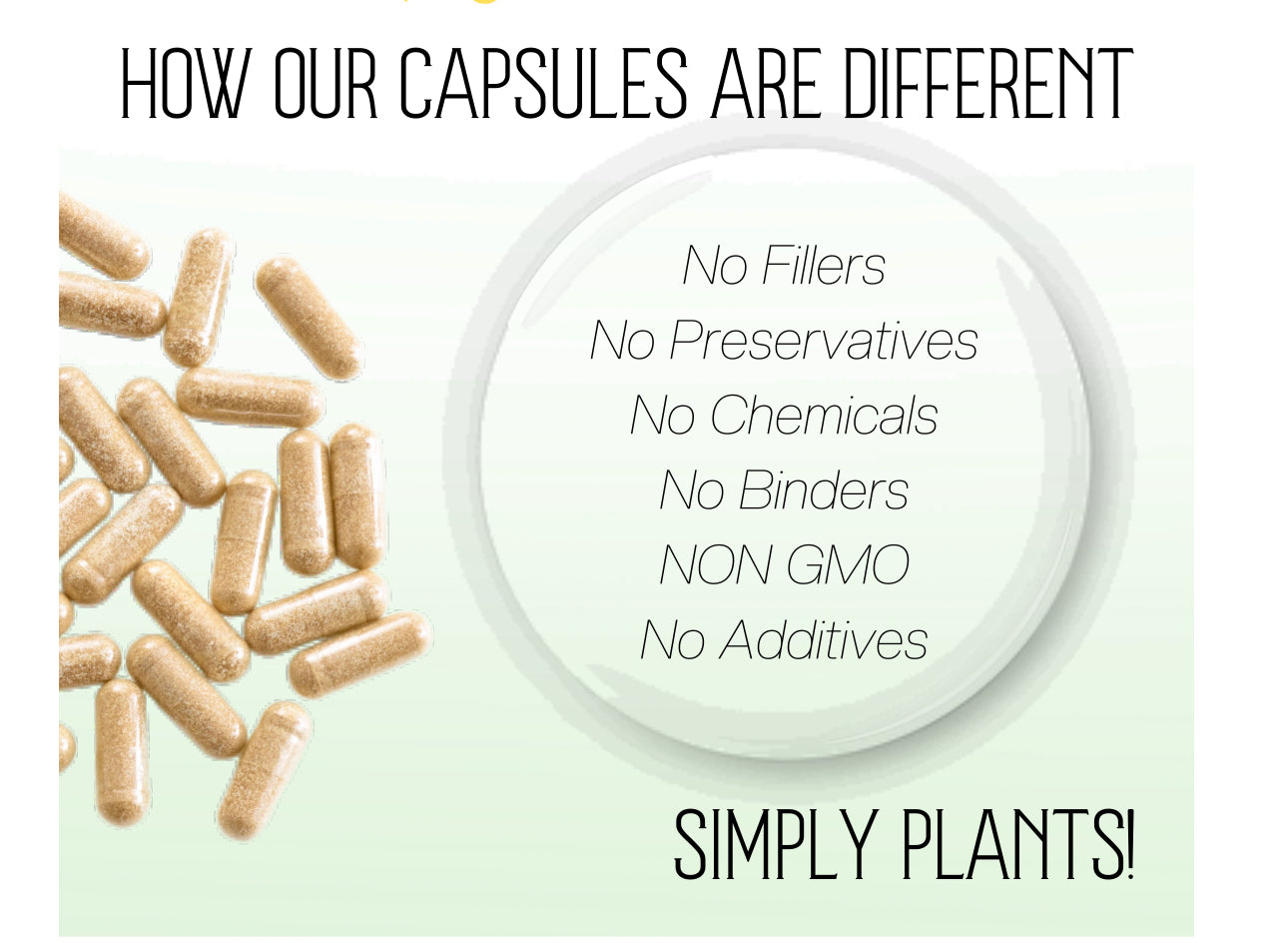 HOW OUR CAPSULES ARE DIFFERENT

No Fillers
No Preservatives
No Chemicals
No Binders
NON GMO
No Additives

SIMPLY PLANTS!